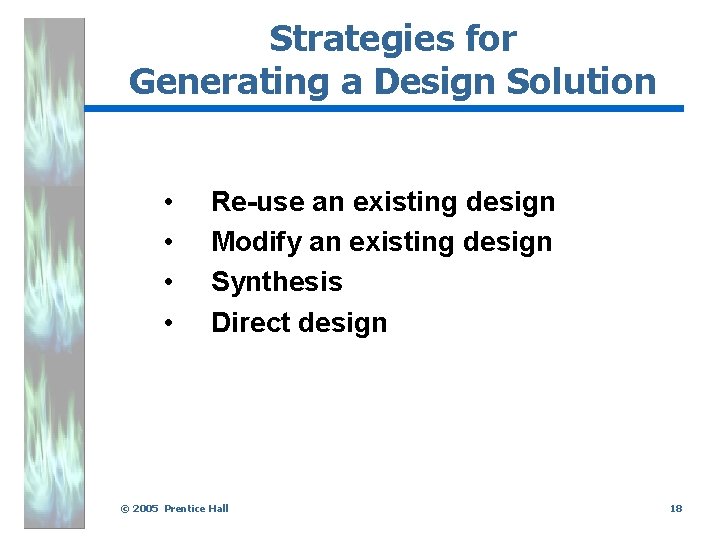 Strategies for
Generating a Design Solution

• Re-use an existing design
• Modify an existing design
• Synthesis
• Direct design

© 2005 Prentice Hall

18